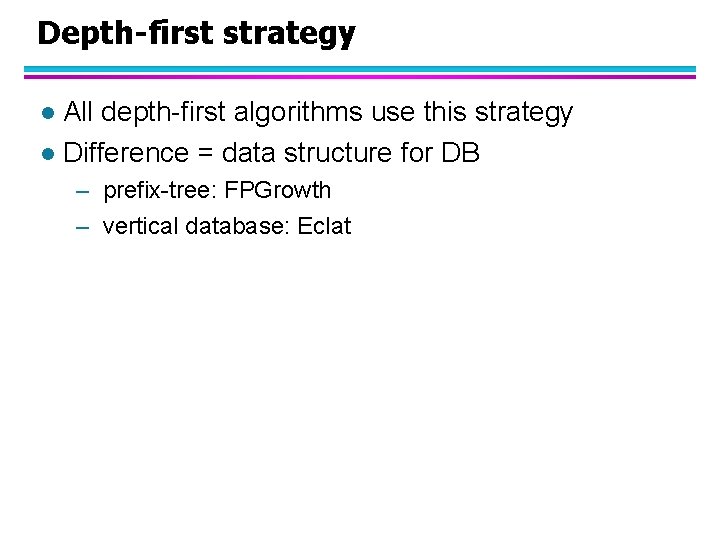 Depth-first strategy

● All depth-first algorithms use this strategy

● Difference = data structure for DB

– prefix-tree: FPGrowth

– vertical database: Eclat